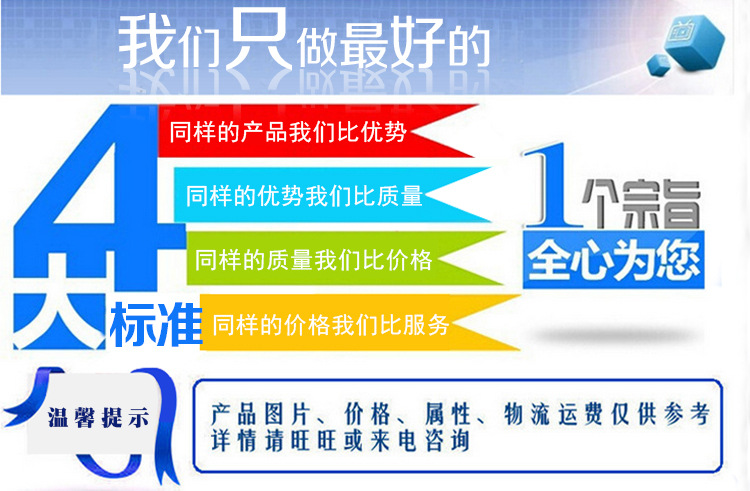 我们只做最好的

4大标准

同样的产品我们比优势

同样的优势我们比质量

同样的质量我们比价格

同样的价格我们比服务

1个宗旨

全心为您

温馨提示

产品图片、价格、属性、物流运费仅供参考
详情请旺旺或来电咨询